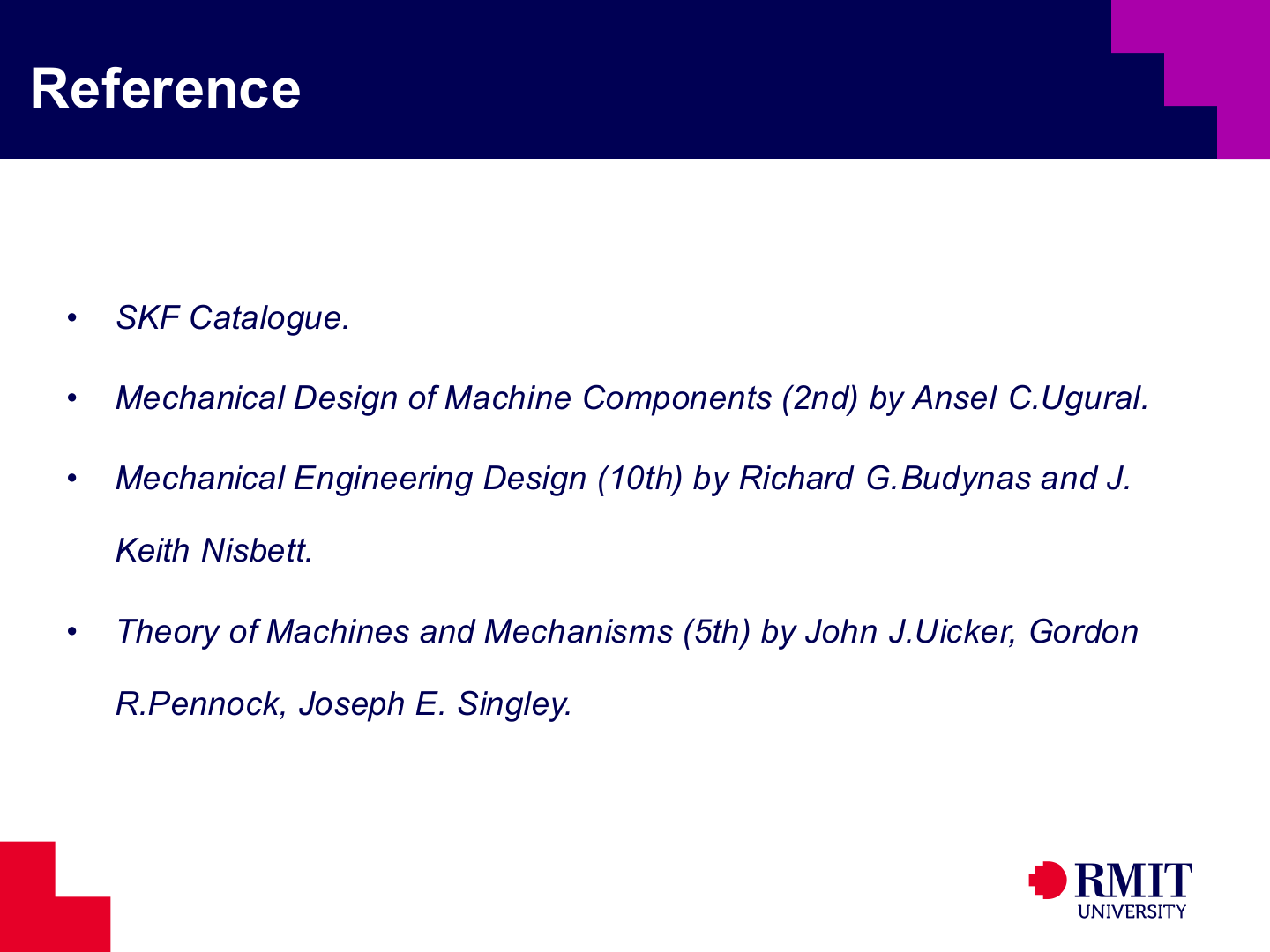 Reference

• SKF Catalogue.

• Mechanical Design of Machine Components (2nd) by Ansel C.Ugural.

• Mechanical Engineering Design (10th) by Richard G.Budynas and J. Keith Nisbett.

• Theory of Machines and Mechanisms (5th) by John J.Uicker, Gordon R.Pennock, Joseph E. Singley.

RMIT UNIVERSITY